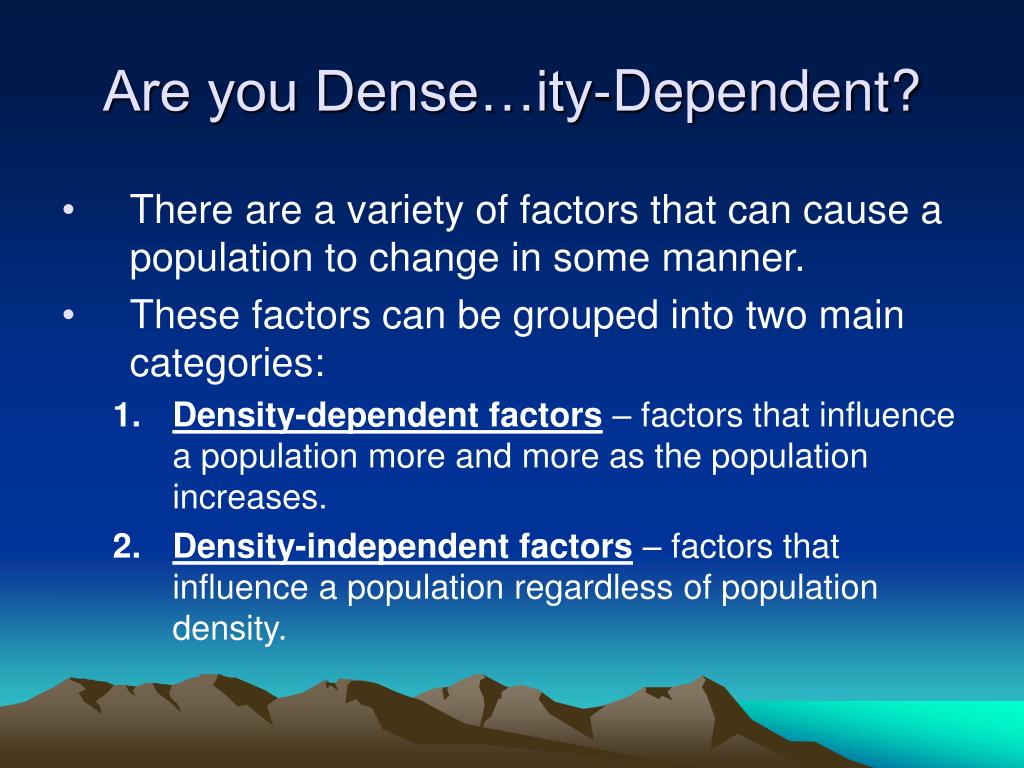 Are you Dense…ity-Dependent?

• There are a variety of factors that can cause a population to change in some manner.
• These factors can be grouped into two main categories:
1. Density-dependent factors – factors that influence a population more and more as the population increases.
2. Density-independent factors – factors that influence a population regardless of population density.